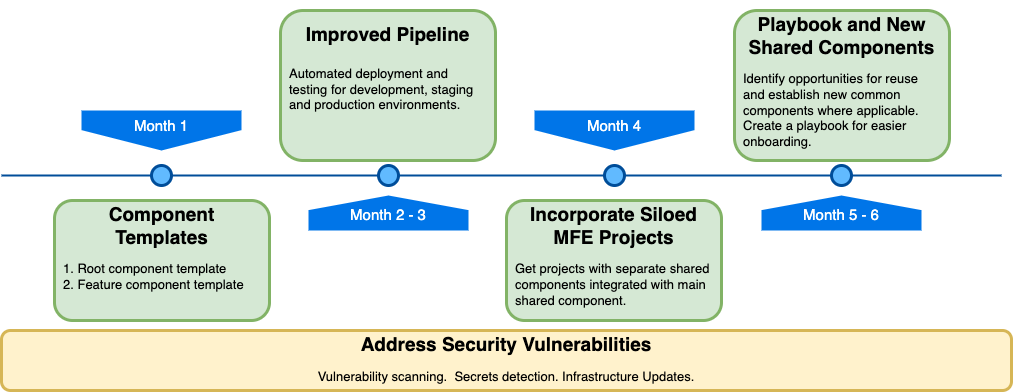 Month 1

Component Templates

1. Root component template
2. Feature component template

Improved Pipeline

Automated deployment and testing for development, staging and production environments.

Month 2 - 3

Month 4

Incorporate Siloed MFE Projects

Get projects with separate shared components integrated with main shared component.

Playbook and New Shared Components

Identify opportunities for reuse and establish new common components where applicable. Create a playbook for easier onboarding.

Month 5 - 6

Address Security Vulnerabilities

Vulnerability scanning.  Secrets detection. Infrastructure Updates.